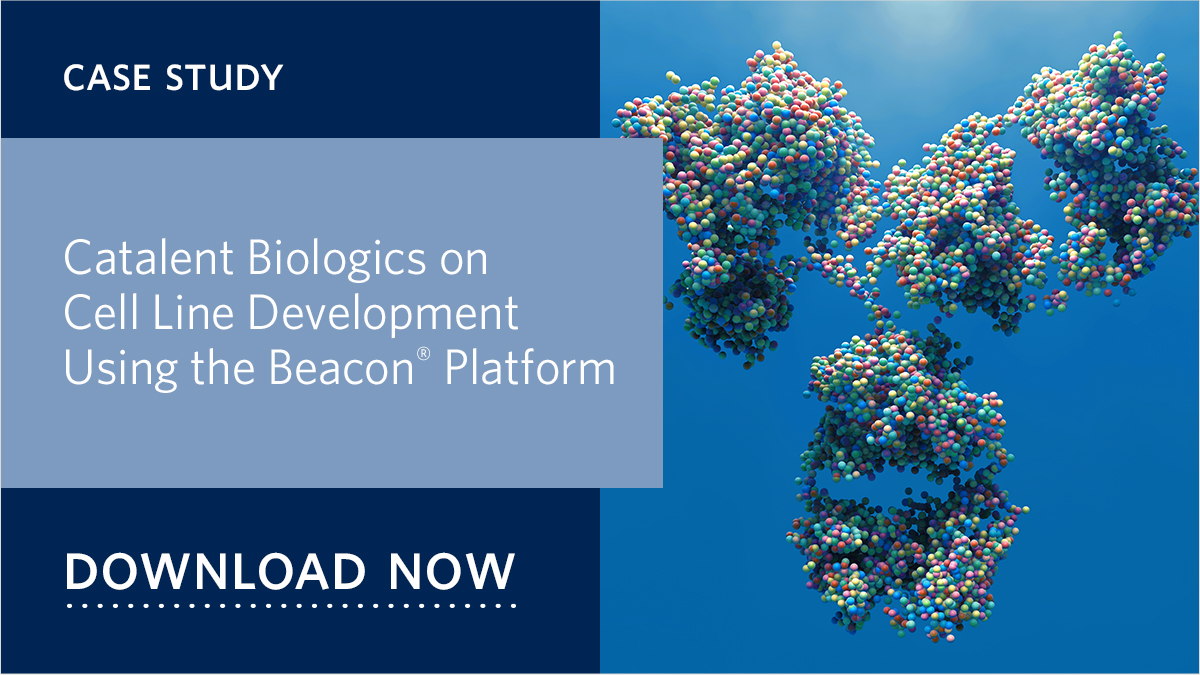 CASE STUDY

Catalent Biologics on Cell Line Development Using the Beacon® Platform

DOWNLOAD NOW